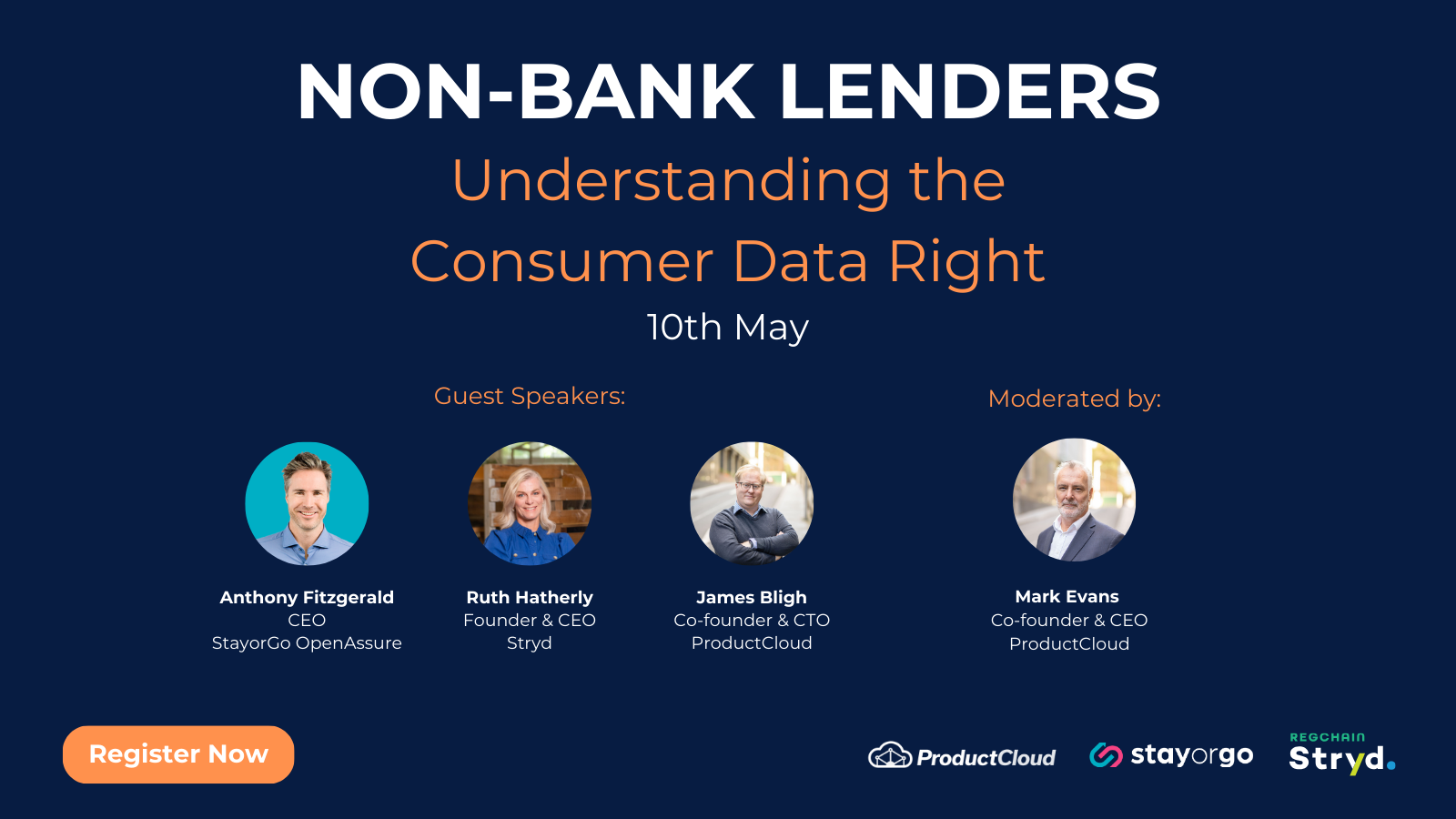 NON-BANK LENDERS

Understanding the Consumer Data Right

10th May

Guest Speakers:

Anthony Fitzgerald
CEO
StayorGo OpenAssure

Ruth Hatherly
Founder & CEO
Stryd

James Bligh
Co-founder & CTO
ProductCloud

Moderated by:

Mark Evans
Co-founder & CEO
ProductCloud

Register Now

ProductCloud

stayorgo

REGCHAIN
Stryd.